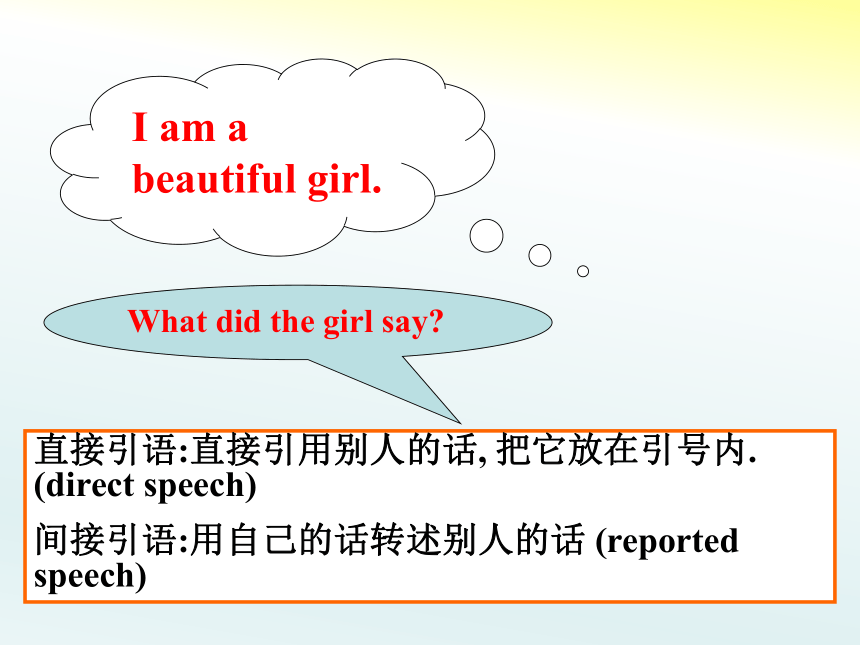 I am a beautiful girl.

What did the girl say?

直接引语:直接引用别人的话, 把它放在引号内. (direct speech)

间接引语:用自己的话转述别人的话 (reported speech)